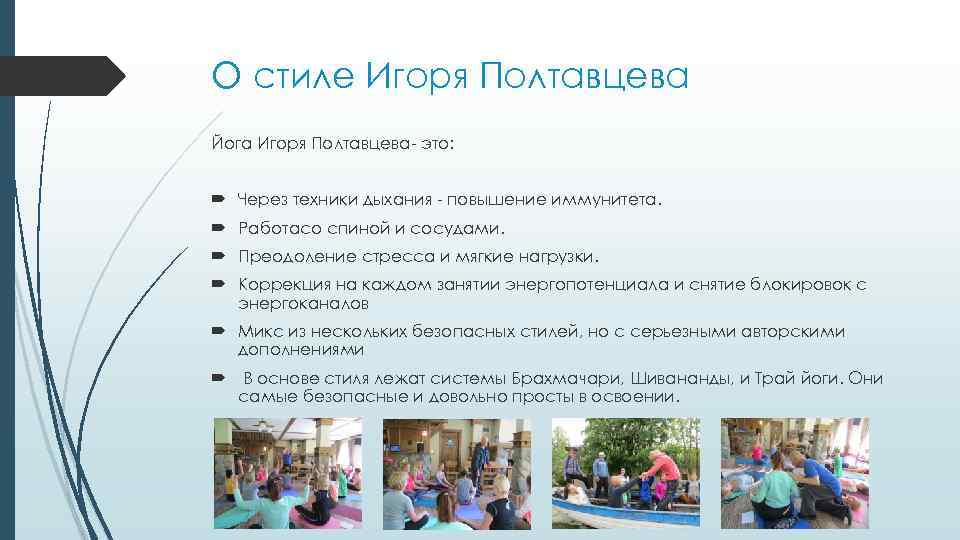 О стиле Игоря Полтавцева

Йога Игоря Полтавцева- это:

Через техники дыхания - повышение иммунитета.

Работасо спиной и сосудами.

Преодоление стресса и мягкие нагрузки.

Коррекция на каждом занятии энергопотенциала и снятие блокировок с энергоканалов

Микс из нескольких безопасных стилей, но с серьезными авторскими дополнениями

В основе стиля лежат системы Брахмачари, Шивананды, и Трай йоги. Они самые безопасные и довольно просты в освоении.